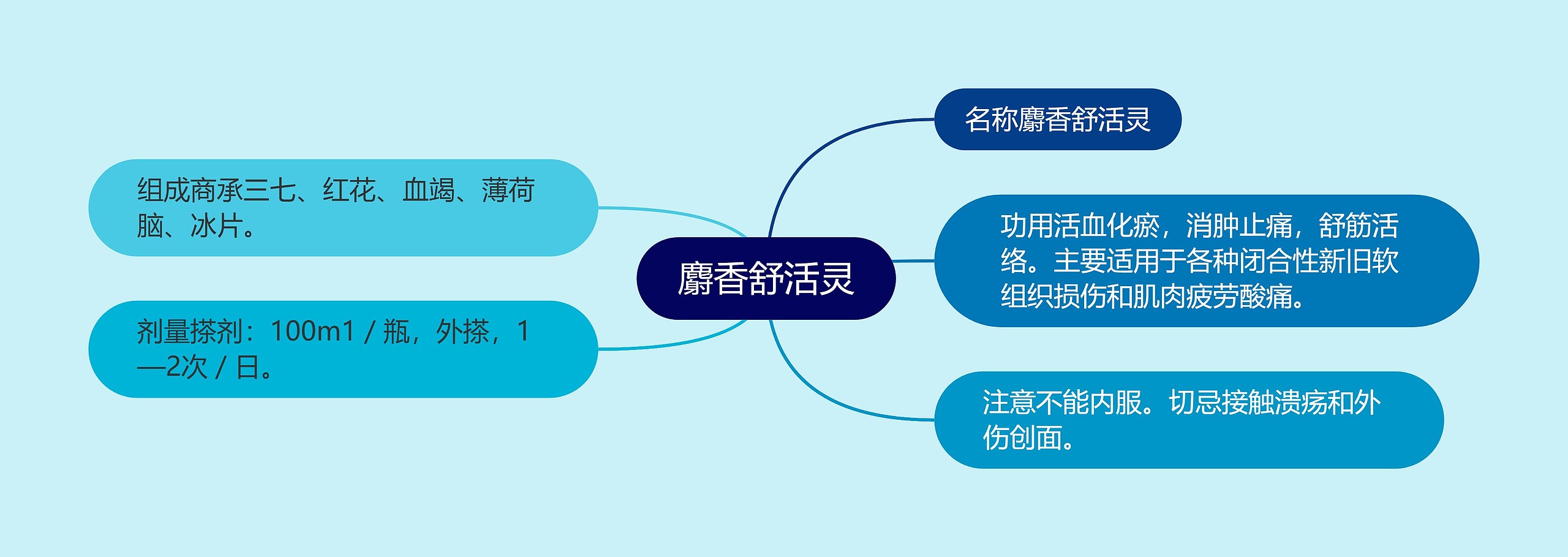 麝香舒活灵

名称麝香舒活灵

功用活血化瘀，消肿止痛，舒筋活络。主要适用于各种闭合性新旧软组织损伤和肌肉疲劳酸痛。

注意不能内服。切忌接触溃疡和外伤创面。

组成商承三七、红花、血竭、薄荷脑、冰片。

剂量搽剂：100m1 / 瓶，外搽，1—2次 / 日。